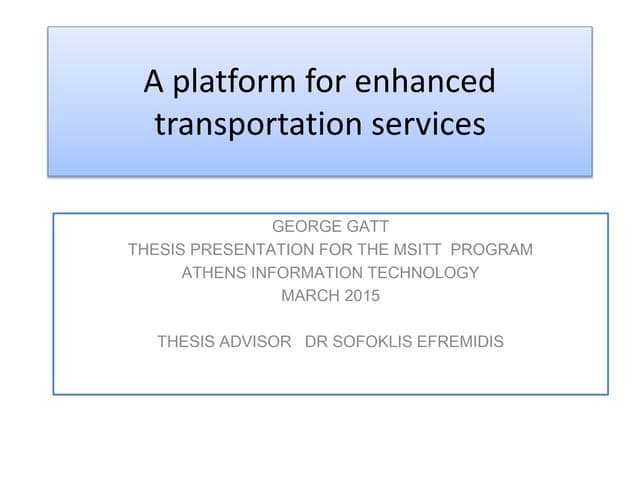 A platform for enhanced transportation services

GEORGE GATT
THESIS PRESENTATION FOR THE MSITT PROGRAM
ATHENS INFORMATION TECHNOLOGY
MARCH 2015

THESIS ADVISOR DR SOFOKLIS EFREMIDIS